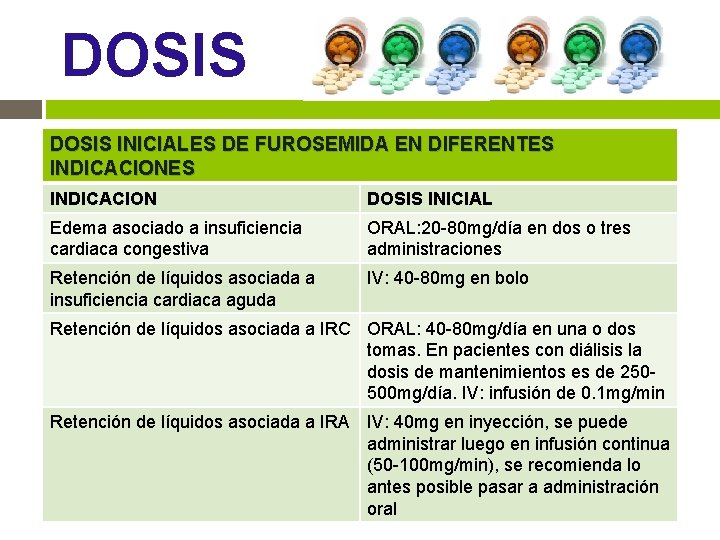 DOSIS

| DOSIS INICIALES DE FUROSEMIDA EN DIFERENTES INDICACIONES | |
|---|---|
| INDICACION | DOSIS INICIAL |
| Edema asociado a insuficiencia cardiaca congestiva | ORAL:20-80mg/día en dos o tres administraciones |
| Retención de líquidos asociada a insuficiencia cardiaca aguda | IV: 40-80mg en bolo |
| Retención de líquidos asociada a IRC | ORAL: 40-80mg/día en una o dos tomas. En pacientes con diálisis la dosis de mantenimientos es de 250-500mg/día. IV: infusión de 0.1mg/min |
| Retención de líquidos asociada a IRA | IV: 40mg en inyección, se puede administrar luego en infusión continua (50-100mg/min), se recomienda lo antes posible pasar a administración oral |